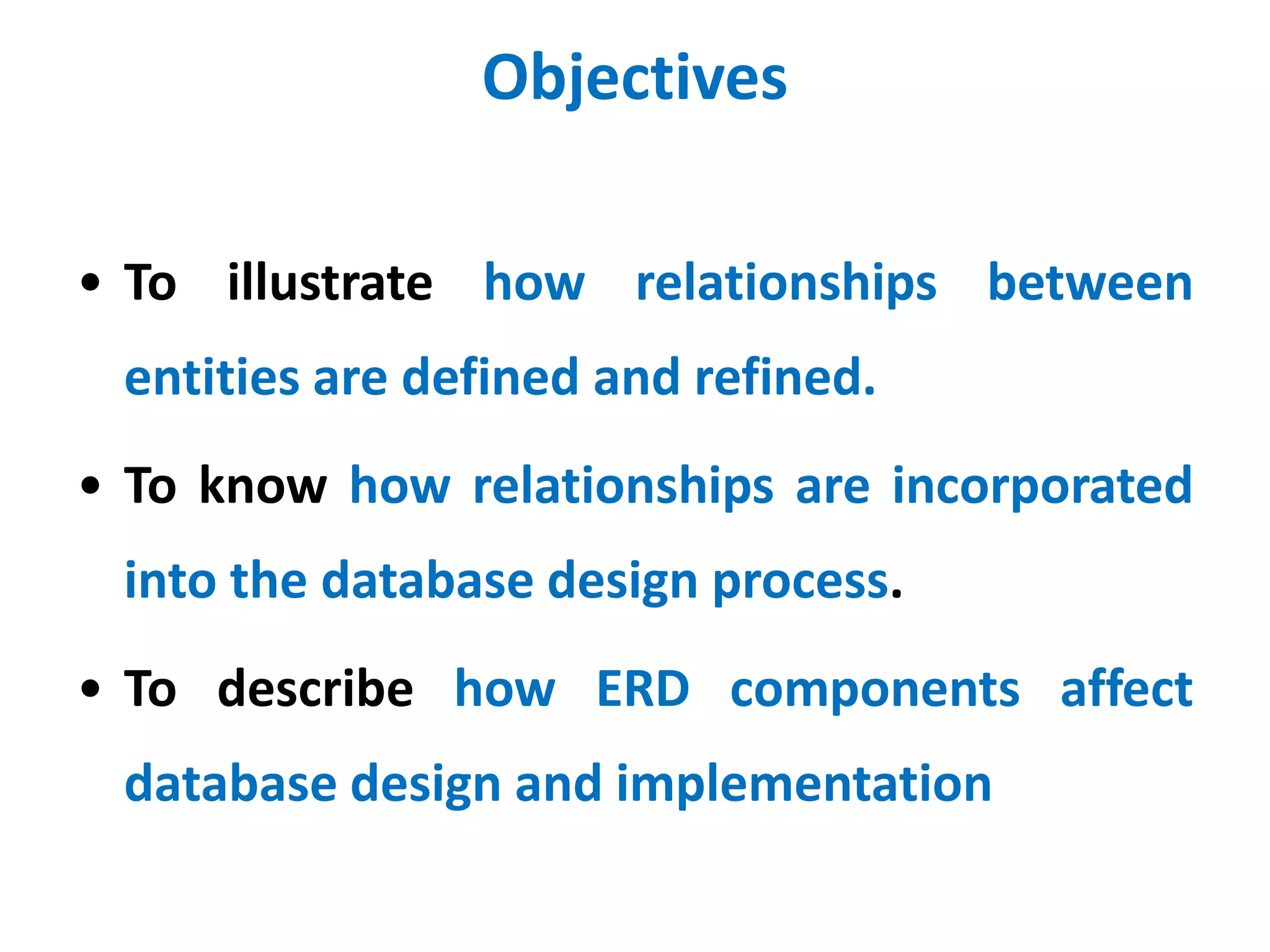 Objectives

• To illustrate how relationships between entities are defined and refined.

• To know how relationships are incorporated into the database design process.

• To describe how ERD components affect database design and implementation